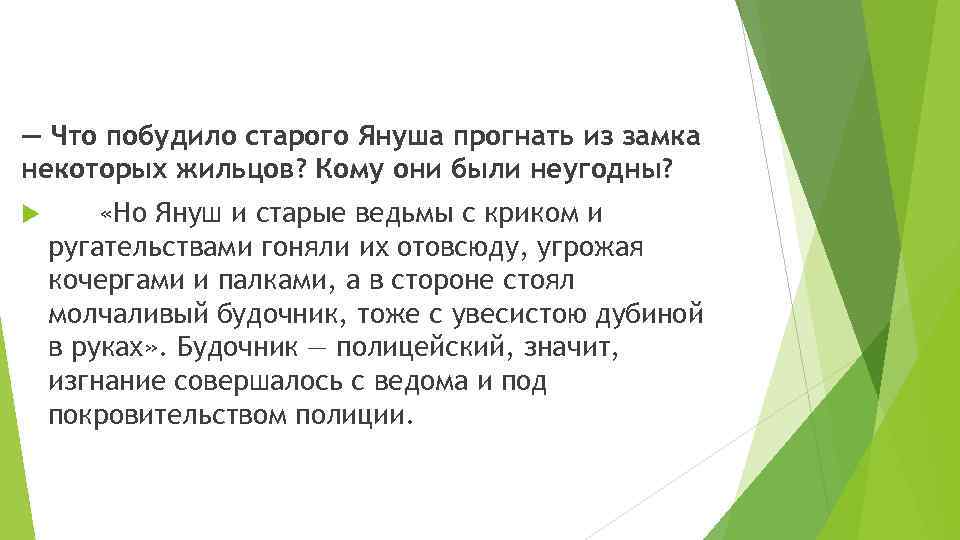 — Что побудило старого Януша прогнать из замка некоторых жильцов? Кому они были неугодны?

«Но Януш и старые ведьмы с криком и ругательствами гоняли их отовсюду, угрожая кочергами и палками, а в стороне стоял молчаливый будочник, тоже с увесистою дубиной в руках». Будочник — полицейский, значит, изгнание совершалось с ведома и под покровительством полиции.